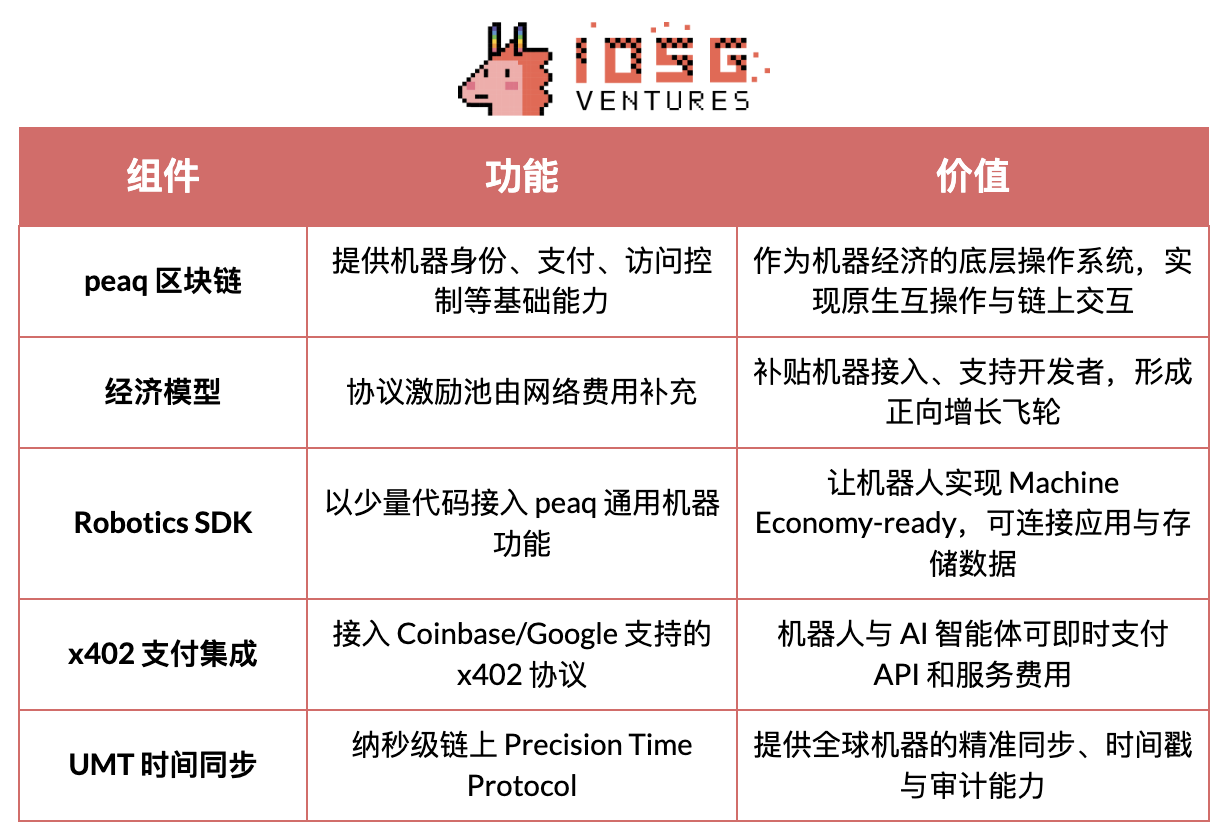 IOSG VENTURES

| 组件 | 功能 | 价值 |
|---|---|---|
| peaq 区块链 | 提供机器身份、支付、访问控制等基础能力 | 作为机器经济的底层操作系统，实现原生互操作与链上交互 |
| 经济模型 | 协议激励池由网络费用补充 | 补贴机器接入、支持开发者，形成正向增长飞轮 |
| Robotics SDK | 以少量代码接入 peaq 通用机器功能 | 让机器人实现 Machine Economy-ready，可连接应用与存储数据 |
| x402 支付集成 | 接入 Coinbase/Google 支持的 x402 协议 | 机器人与 AI 智能体可即时支付 API 和服务费用 |
| UMT 时间同步 | 纳秒级链上 Precision Time Protocol | 提供全球机器的精准同步、时间戳与审计能力 |